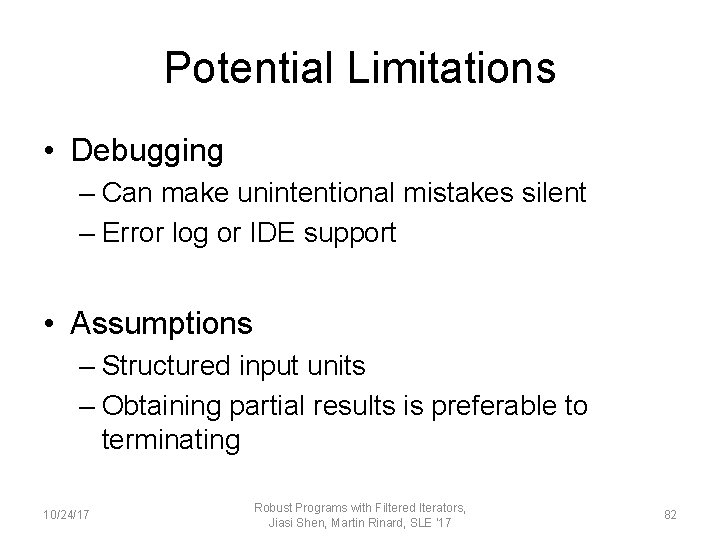 Potential Limitations

• Debugging
– Can make unintentional mistakes silent
– Error log or IDE support

• Assumptions
– Structured input units
– Obtaining partial results is preferable to terminating

10/24/17

Robust Programs with Filtered Iterators, Jiasi Shen, Martin Rinard, SLE '17

82